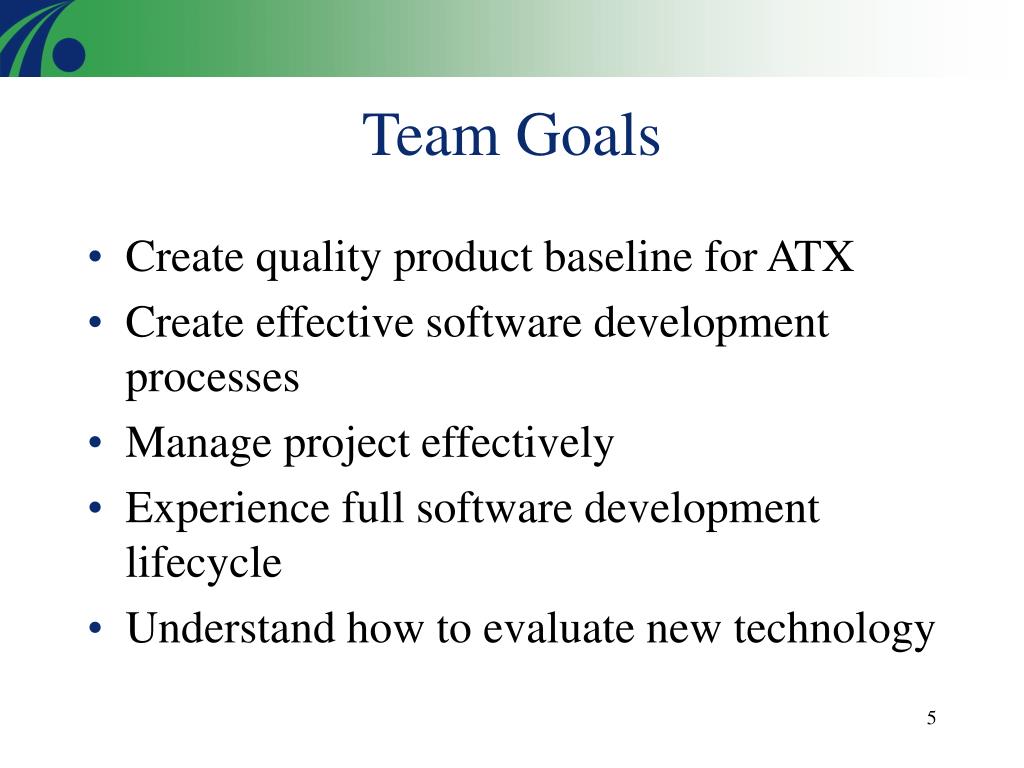 Team Goals

• Create quality product baseline for ATX
• Create effective software development processes
• Manage project effectively
• Experience full software development lifecycle
• Understand how to evaluate new technology

5